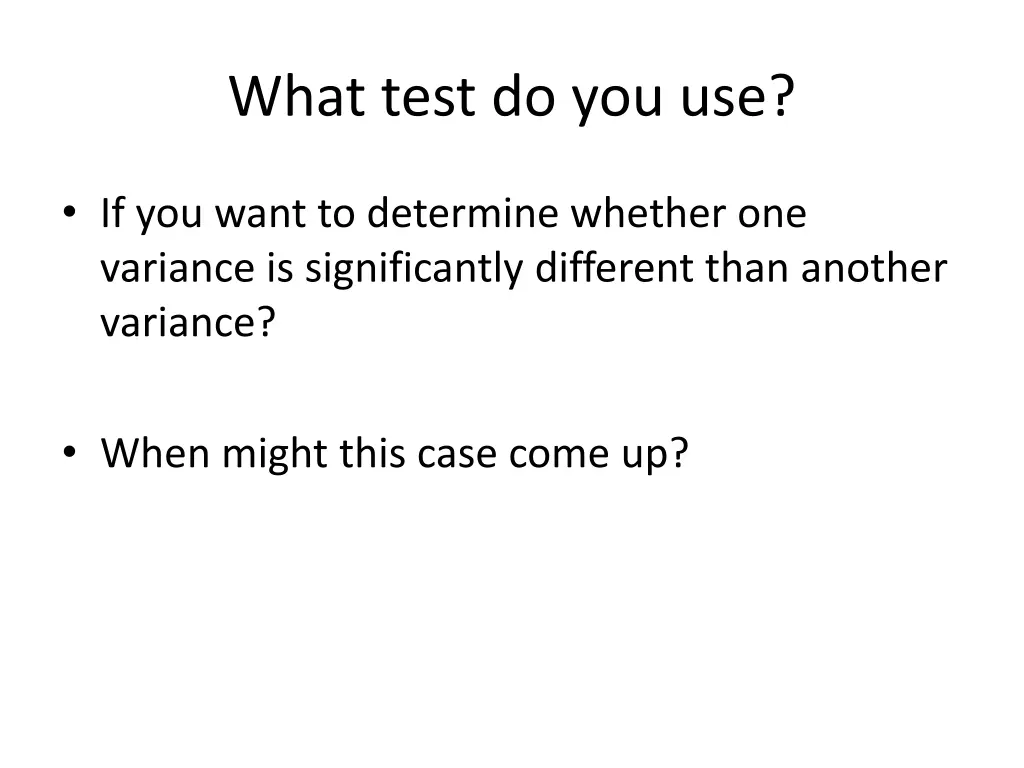 What test do you use?

• If you want to determine whether one variance is significantly different than another variance?

• When might this case come up?